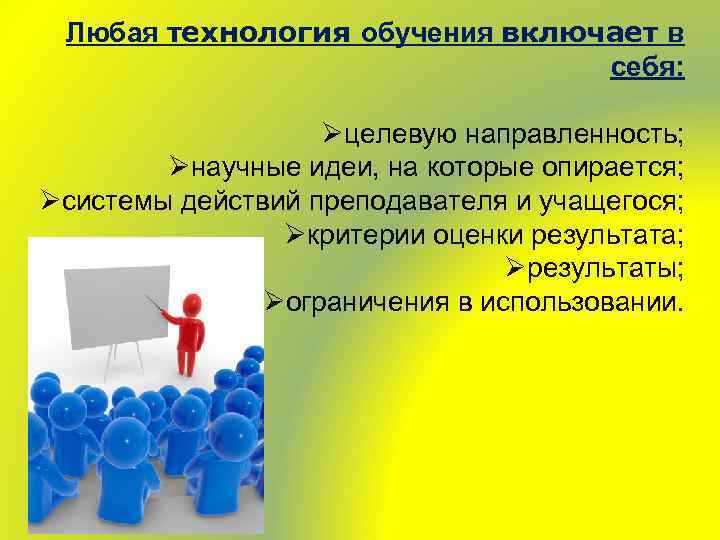 Любая технология обучения включает в себя:

➢целевую направленность;
➢научные идеи, на которые опирается;
➢системы действий преподавателя и учащегося;
➢критерии оценки результата;
➢результаты;
➢ограничения в использовании.